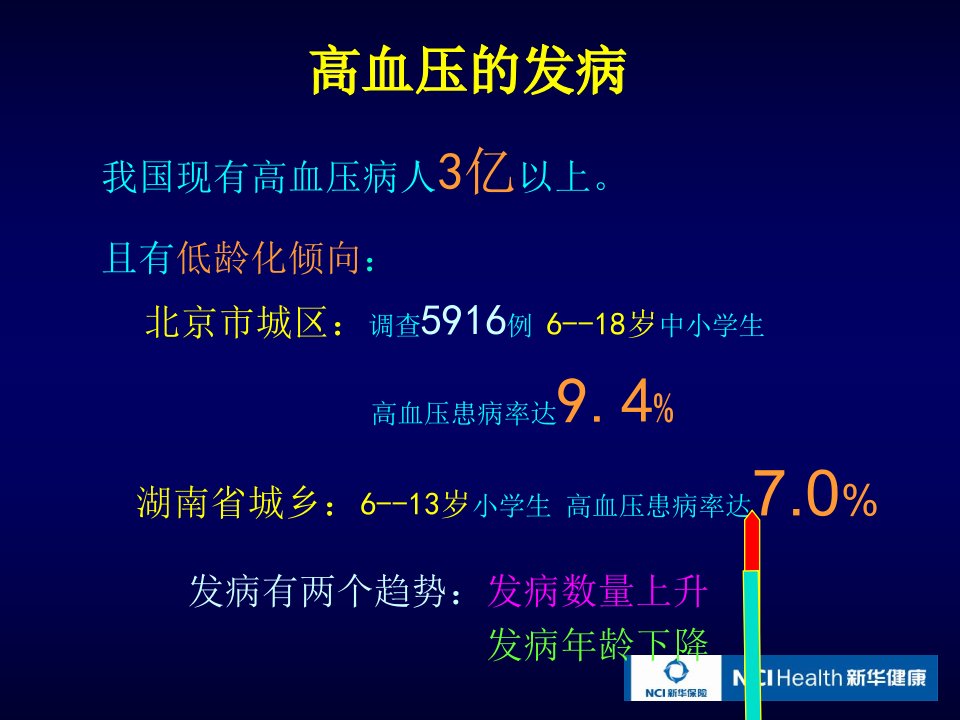 高血压的发病

我国现有高血压病人3亿以上。

且有低龄化倾向：

北京市城区：调查5916例 6--18岁中小学生

高血压患病率达9.4%

湖南省城乡：6--13岁小学生 高血压患病率达7.0%

发病有两个趋势：发病数量上升

发病年龄下降

NCI新华保险 NCI Health 新华健康